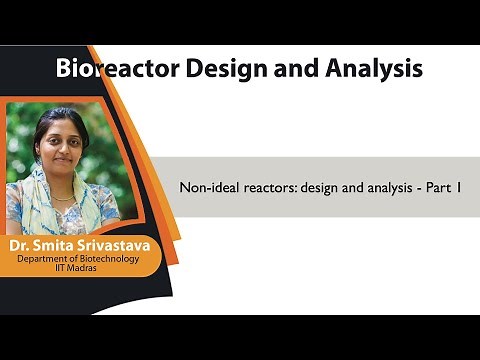 Bioreactor Design and Analysis

Non-ideal reactors: design and analysis - Part 1

Dr. Smita Srivastava
Department of Biotechnology
IIT Madras